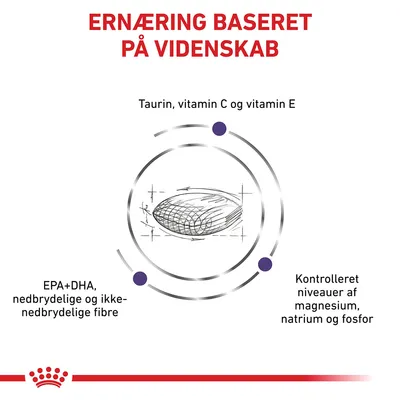 ERNÆRING BASERET PÅ VIDENSKAB

Taurin, vitamin C og vitamin E

EPA+DHA, nedbrydelige og ikke-nedbrydelige fibre

Kontrolleret niveauer af magnesium, natrium og fosfor